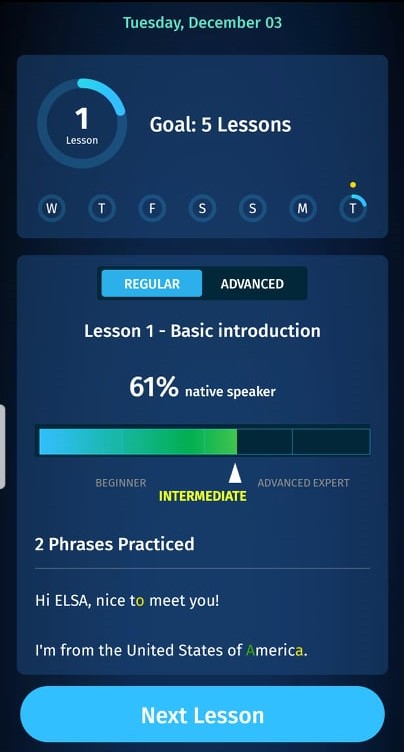 Tuesday, December 03

1
Lesson

Goal: 5 Lessons

W T F S S M T

REGULAR ADVANCED

Lesson 1 - Basic introduction

61% native speaker

BEGINNER INTERMEDIATE ADVANCED EXPERT

2 Phrases Practiced

Hi ELSA, nice to meet you!

I'm from the United States of America.

Next Lesson